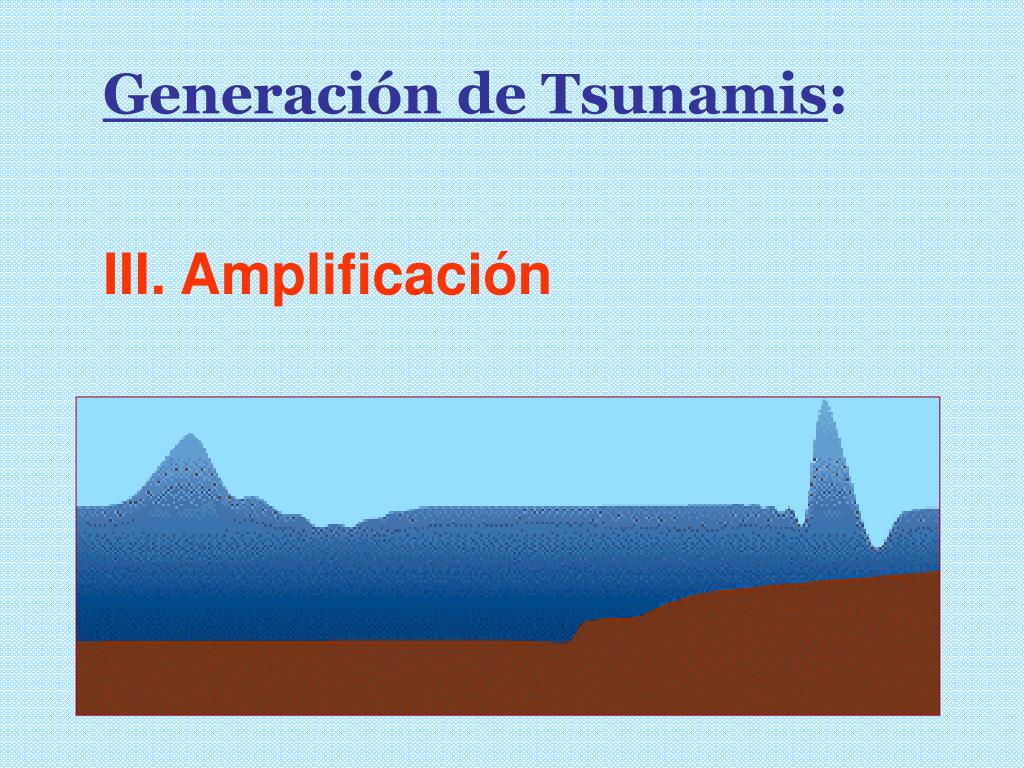 Generación de Tsunamis:

III. Amplificación